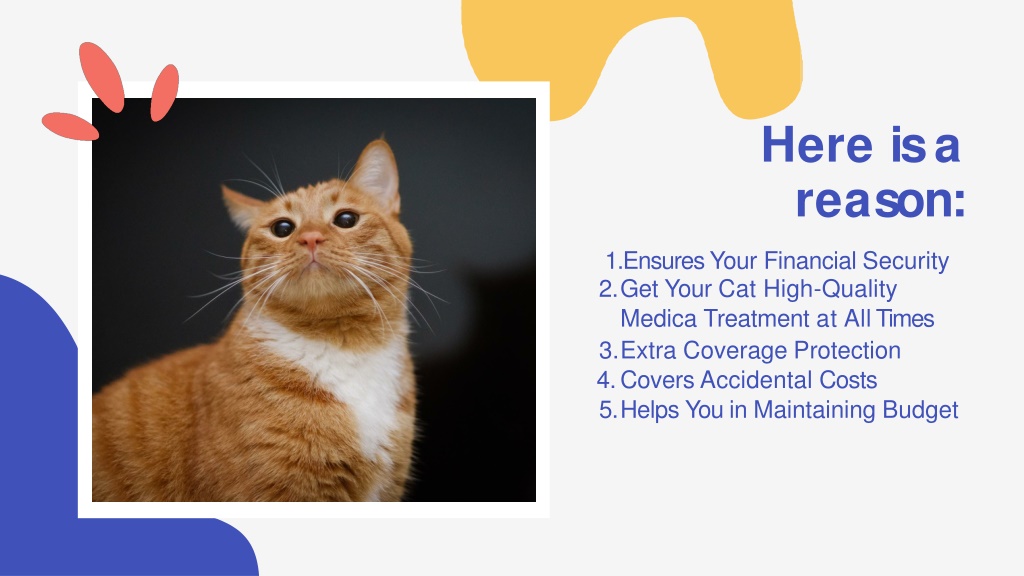 Here is a reason:

1. Ensures Your Financial Security
2. Get Your Cat High-Quality Medica Treatment at All Times
3. Extra Coverage Protection
4. Covers Accidental Costs
5. Helps You in Maintaining Budget